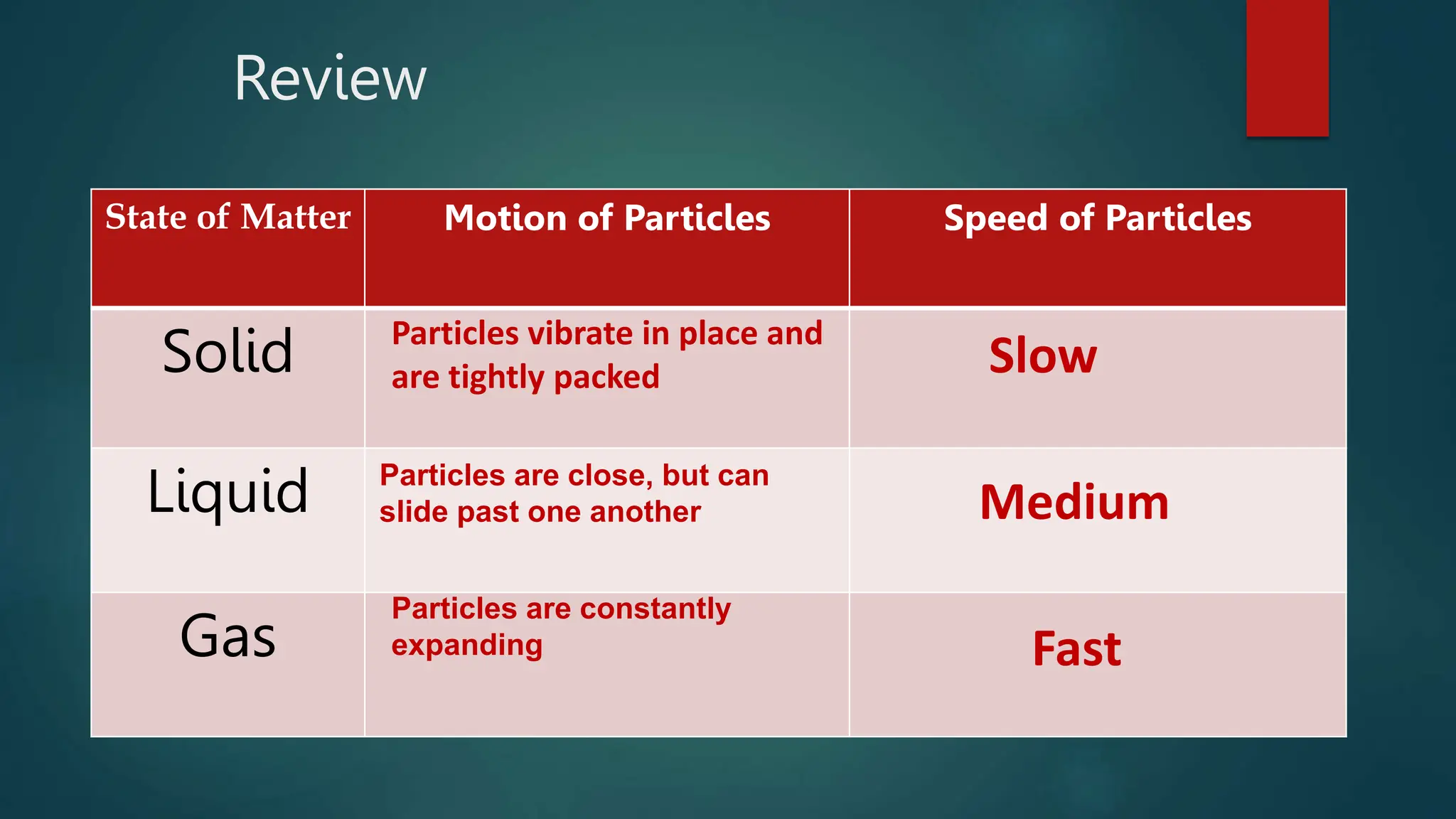 Review

| State of Matter | Motion of Particles | Speed of Particles |
|---|---|---|
| Solid | Particles vibrate in place and are tightly packed | Slow |
| Liquid | Particles are close, but can slide past one another | Medium |
| Gas | Particles are constantly expanding | Fast |